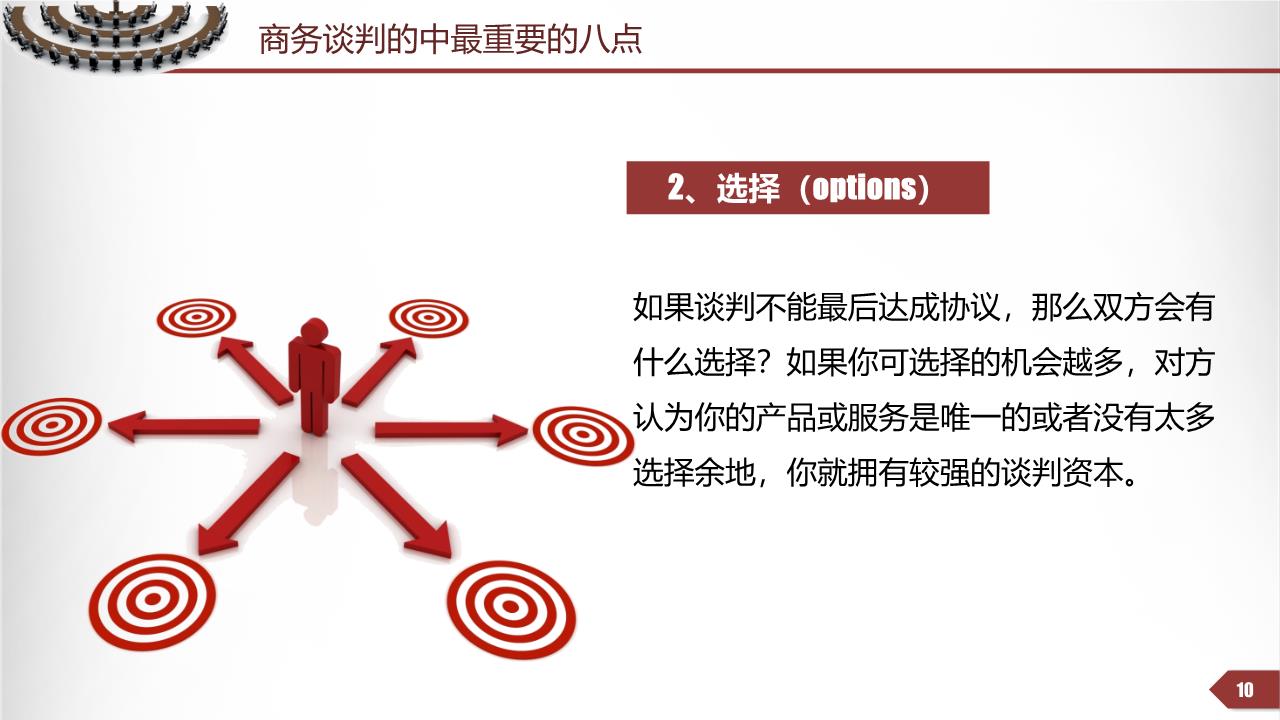 商务谈判的中最重要的八点

2、选择（options）

如果谈判不能最后达成协议，那么双方会有什么选择？如果你可选择的机会越多，对方认为你的产品或服务是唯一的或者没有太多选择余地，你就拥有较强的谈判资本。

10